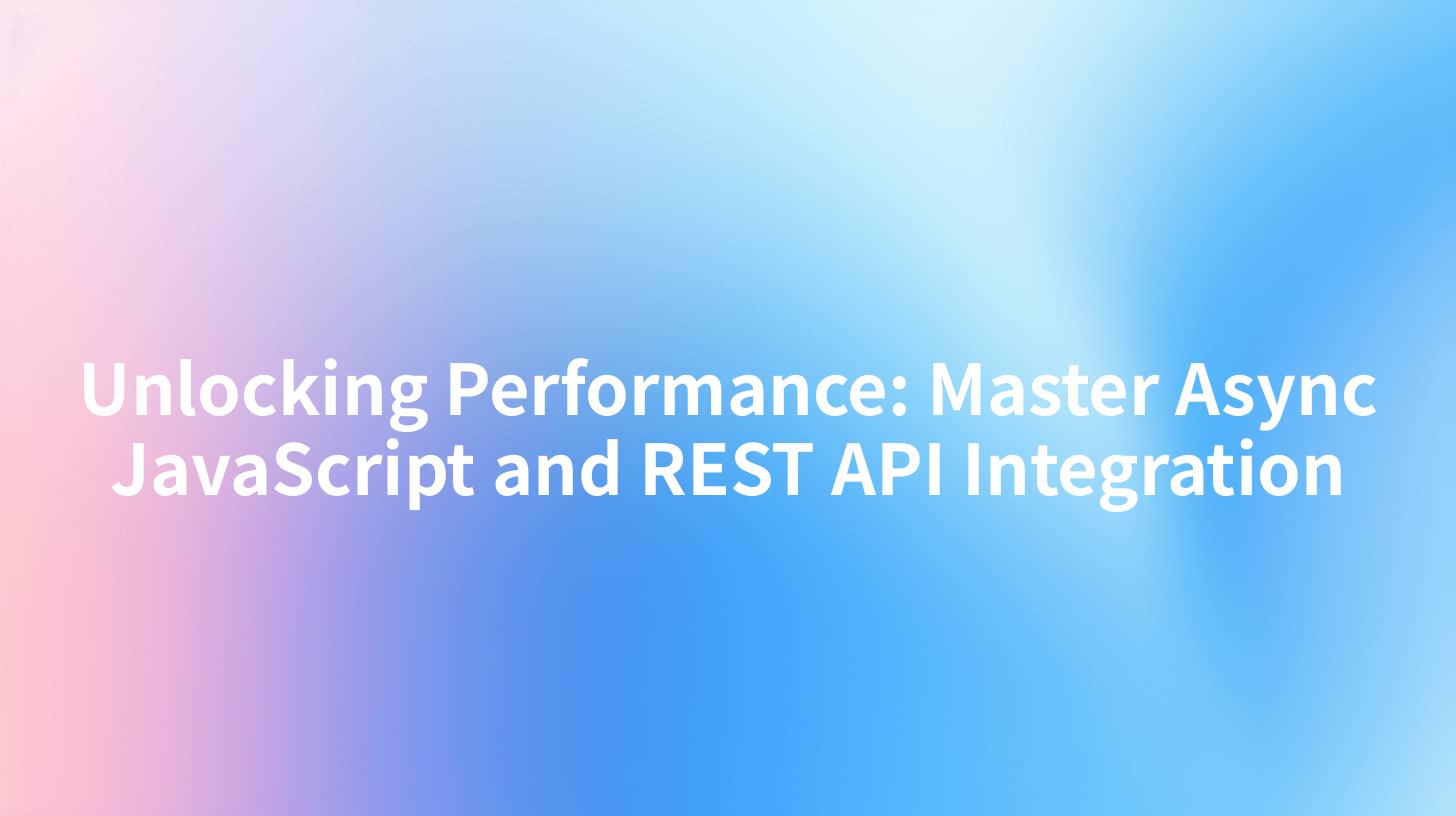 Unlocking Performance: Master Async JavaScript and REST API Integration